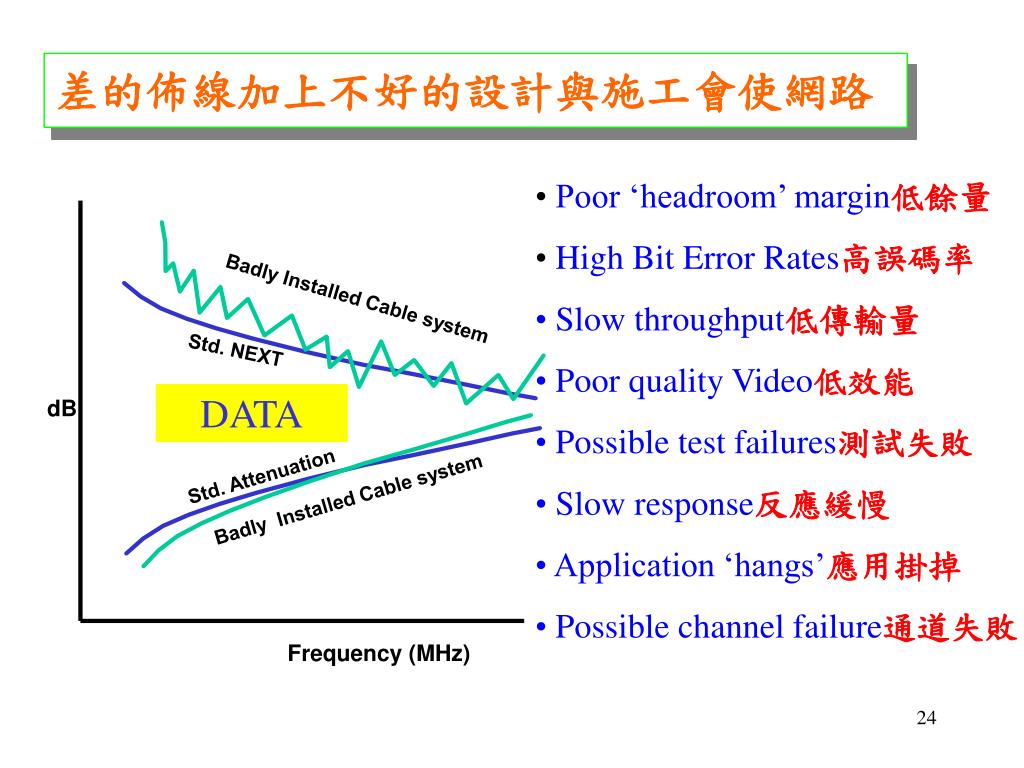 差的佈線加上不好的設計與施工會使網路

Badly Installed Cable system

Std. NEXT

dB

DATA

Std. Attenuation

Badly Installed Cable system

Frequency (MHz)

• Poor ‘headroom’ margin低餘量

• High Bit Error Rates高誤碼率

• Slow throughput低傳輸量

• Poor quality Video低效能

• Possible test failures測試失敗

• Slow response反應緩慢

• Application ‘hangs’應用掛掉

• Possible channel failure通道失敗

24